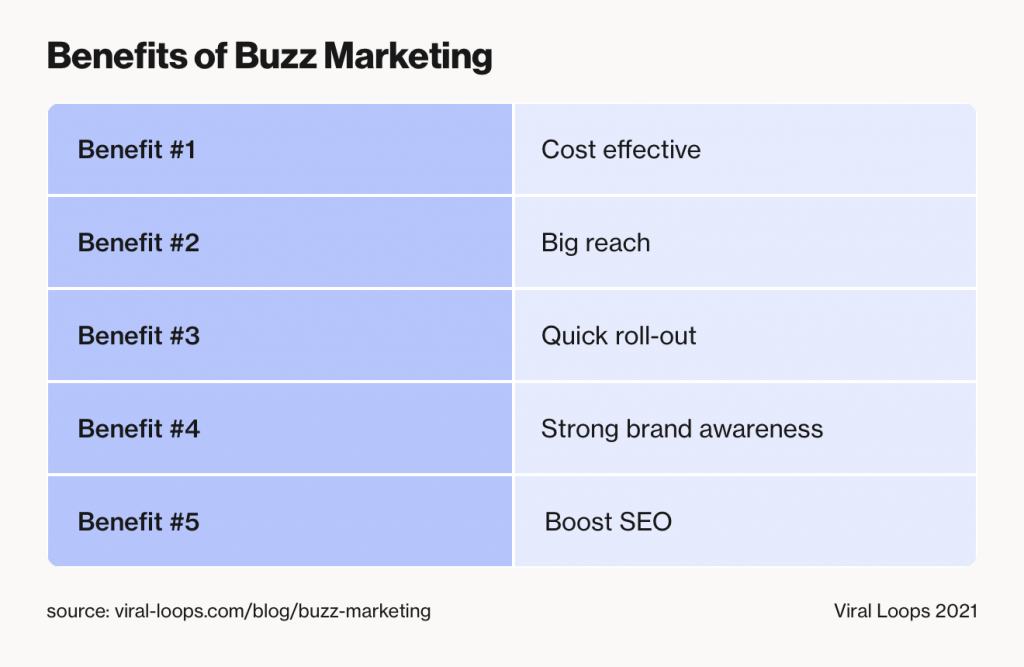 Benefits of Buzz Marketing

| Benefit #1 | Cost effective |
|---|---|
| Benefit #2 | Big reach |
| Benefit #3 | Quick roll-out |
| Benefit #4 | Strong brand awareness |
| Benefit #5 | Boost SEO |

source: viral-loops.com/blog/buzz-marketing

Viral Loops 2021